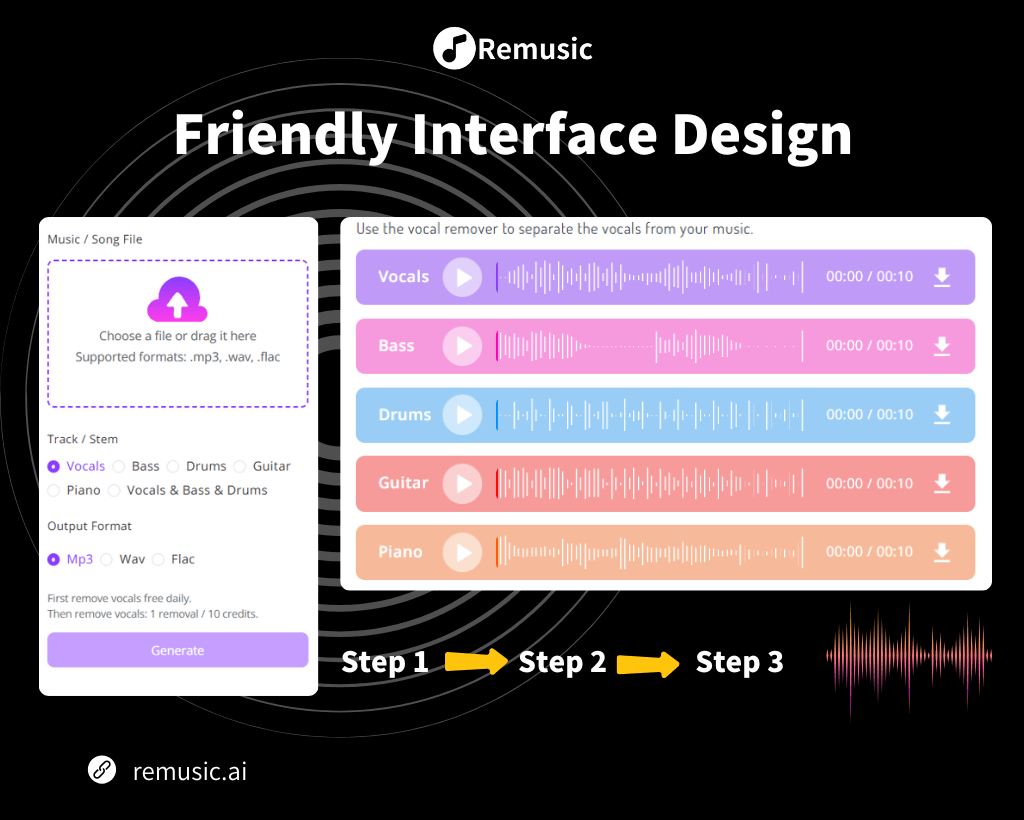 Remusic

Friendly Interface Design

Music / Song File

Choose a file or drag it here
Supported formats: .mp3, .wav, .flac

Track / Stem

Vocals Bass Drums Guitar
Piano Vocals & Bass & Drums

Output Format

Mp3 Wav Flac

First remove vocals free daily.
Then remove vocals: 1 removal / 10 credits.

Generate

Use the vocal remover to separate the vocals from your music.

Vocals 00:00 / 00:10
Bass 00:00 / 00:10
Drums 00:00 / 00:10
Guitar 00:00 / 00:10
Piano 00:00 / 00:10

Step 1 Step 2 Step 3

remusic.ai